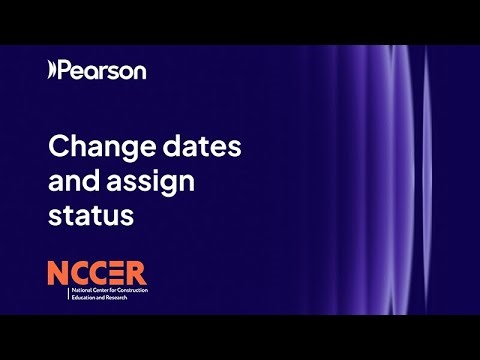 Pearson

Change dates and assign status

NCCER
National Center for Construction Education and Research